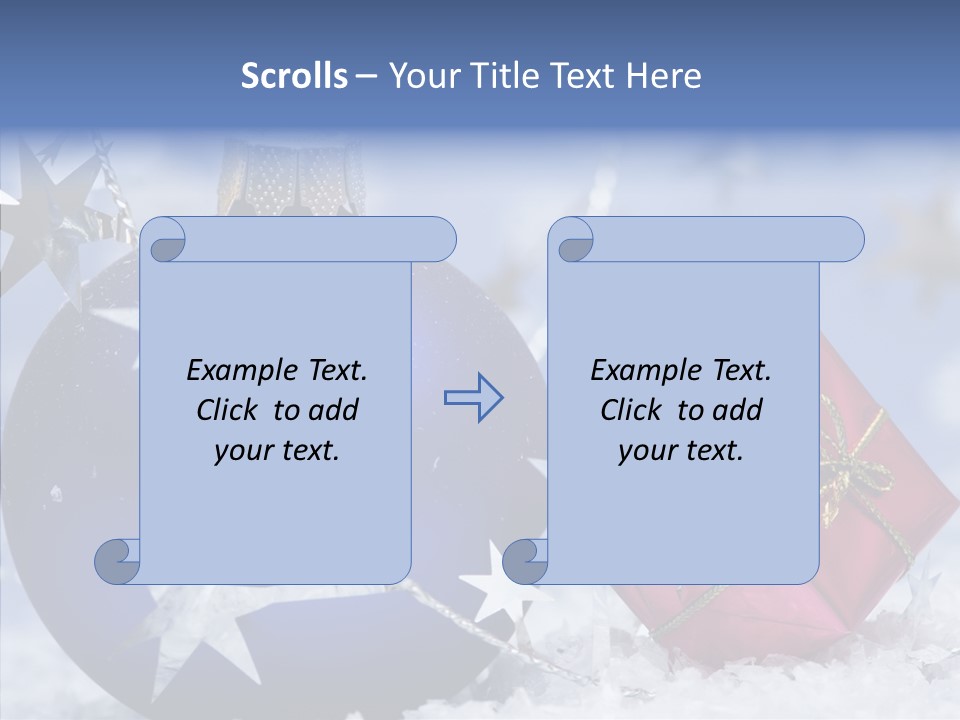 Scrolls – Your Title Text Here

Example Text. Click to add your text.

Example Text. Click to add your text.